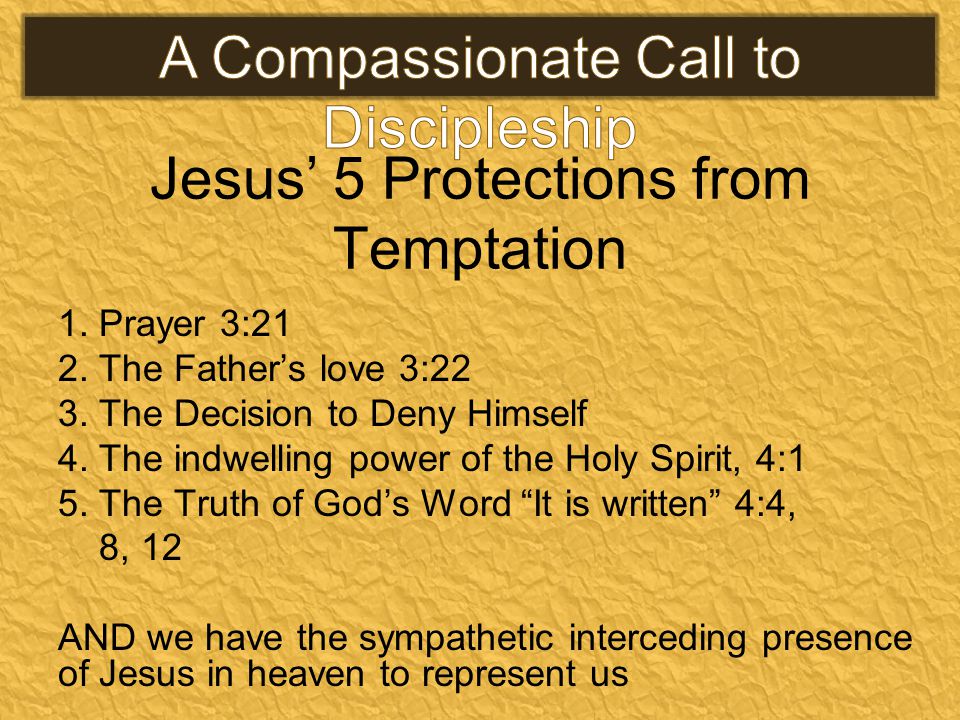 A Compassionate Call to Discipleship

Jesus’ 5 Protections from Temptation

1. Prayer 3:21
2. The Father’s love 3:22
3. The Decision to Deny Himself
4. The indwelling power of the Holy Spirit, 4:1
5. The Truth of God’s Word “It is written” 4:4, 8, 12

AND we have the sympathetic interceding presence of Jesus in heaven to represent us